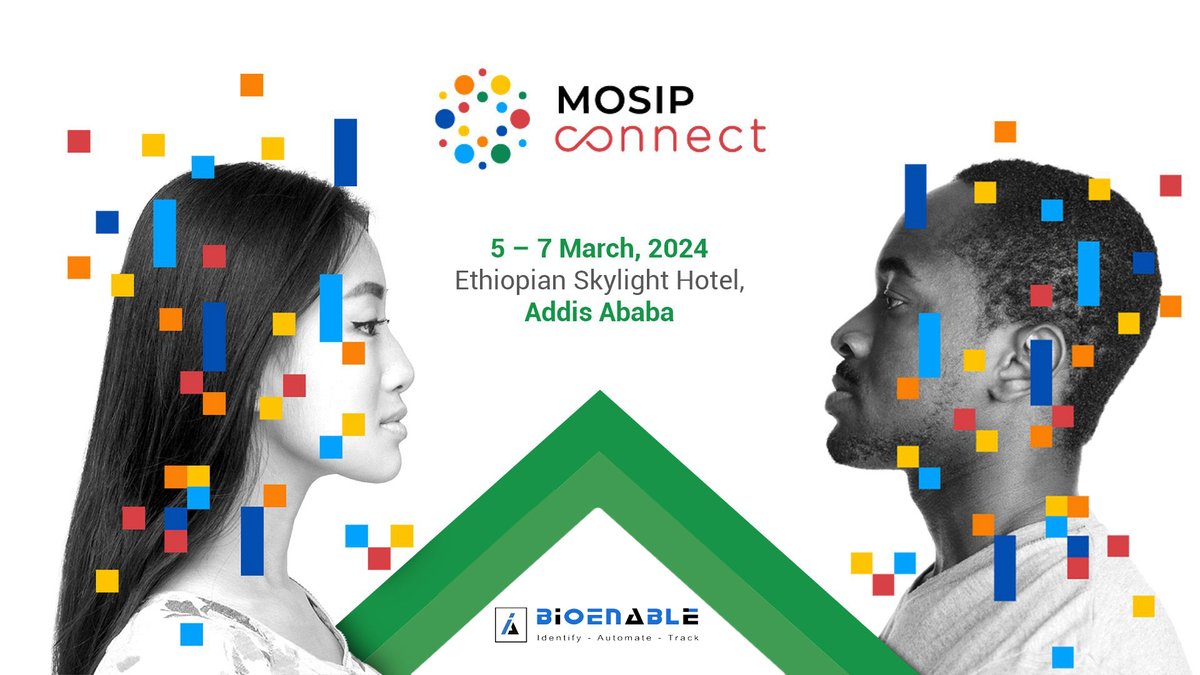 MOSIP
connect

5 – 7 March, 2024
Ethiopian Skylight Hotel,
Addis Ababa

BIOENABLE
Identify - Automate - Track